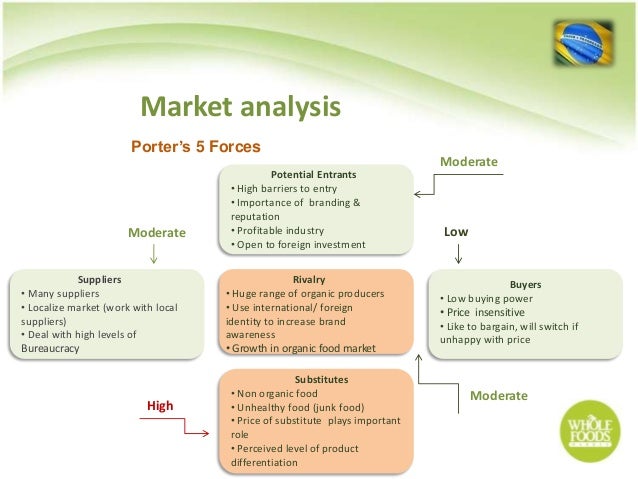 Market analysis

Porter's 5 Forces

Moderate

Potential Entrants
• High barriers to entry
• Importance of branding & reputation
• Profitable industry
• Open to foreign investment

Moderate

Low

Suppliers
• Many suppliers
• Localize market (work with local suppliers)
• Deal with high levels of Bureaucracy

Rivalry
• Huge range of organic producers
• Use international/ foreign identity to increase brand awareness
• Growth in organic food market

Buyers
• Low buying power
• Price insensitive
• Like to bargain, will switch if unhappy with price

High

Substitutes
• Non organic food
• Unhealthy food (junk food)
• Price of substitute plays important role
• Perceived level of product differentiation

Moderate

WHOLE FOODS MARKET